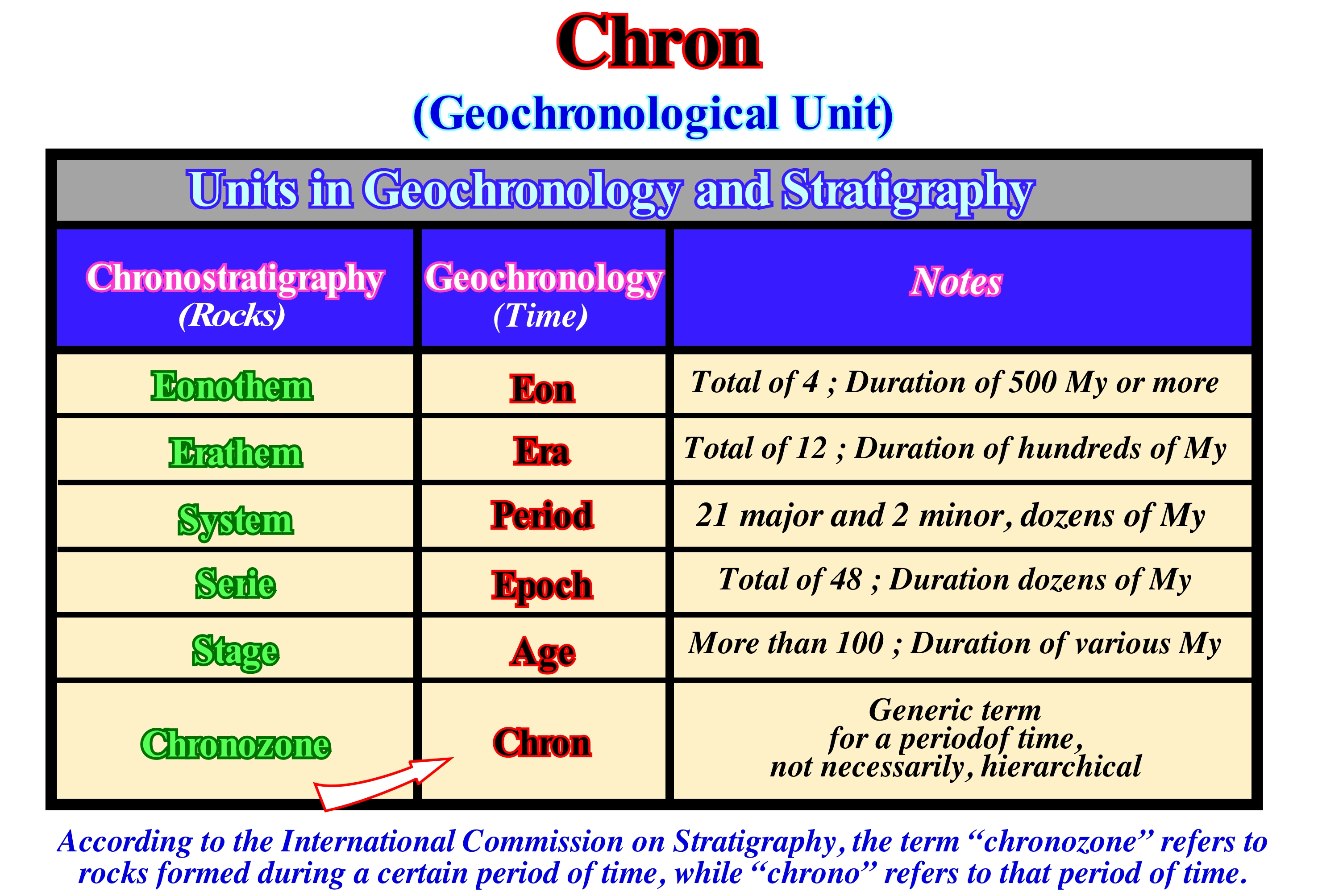 Chron

(Geochronological Unit)

Units in Geochronology and Stratigraphy

| Chronostratigraphy (Rocks) | Geochronology (Time) | Notes |
|---|---|---|
| Eonothem | Eon | Total of 4 ; Duration of 500 My or more |
| Erathem | Era | Total of 12 ; Duration of hundreds of My |
| System | Period | 21 major and 2 minor, dozens of My |
| Serie | Epoch | Total of 48 ; Duration dozens of My |
| Stage | Age | More than 100 ; Duration of various My |
| Chronozone | Chron | Generic term for a periodof time, not necessarily, hierarchical |

According to the International Commission on Stratigraphy, the term “chronozone” refers to rocks formed during a certain period of time, while “chrono” refers to that period of time.